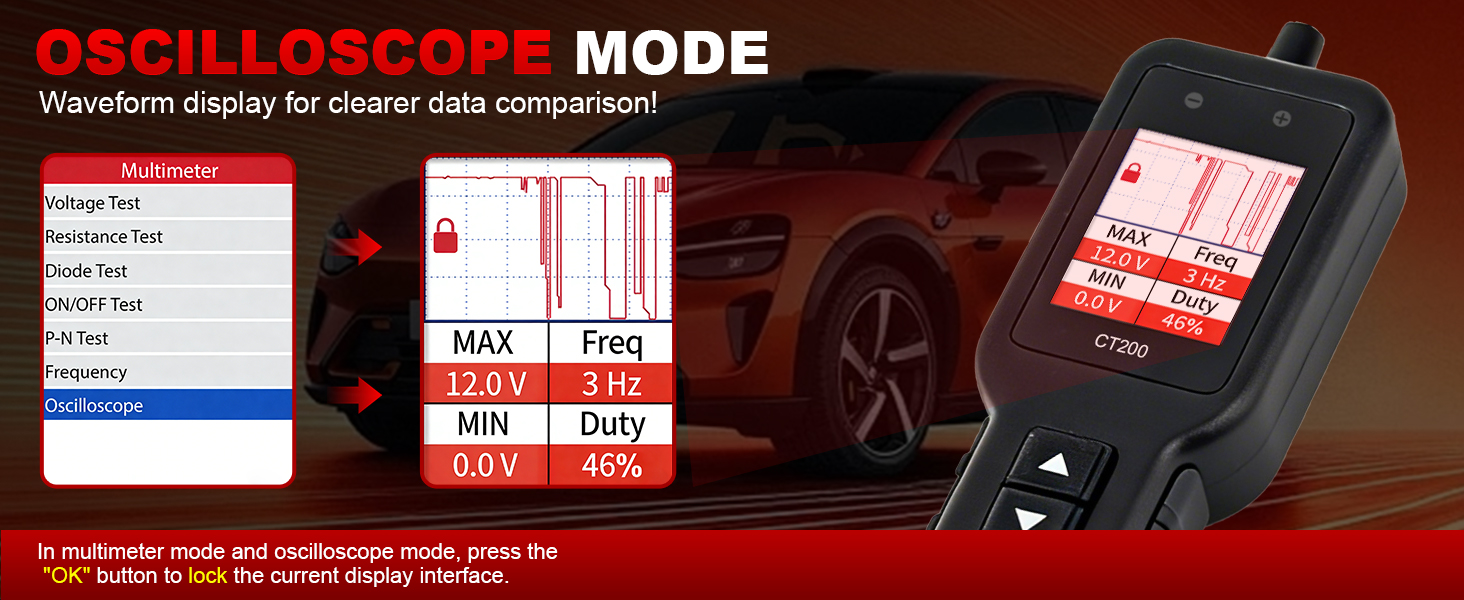 OSCILLOSCOPE MODE
Waveform display for clearer data comparison!

Multimeter
Voltage Test
Resistance Test
Diode Test
ON/OFF Test
P-N Test
Frequency
Oscilloscope

| MAX | Freq |
|---|---|
| 12.0 V | 3 Hz |
| MIN | Duty |
| 0.0 V | 46% |

| MAX | Freq |
|---|---|
| 12.0 V | 3 Hz |
| MIN | Duty |
| 0.0 V | 46% |

CT200

In multimeter mode and oscilloscope mode, press the "OK" button to lock the current display interface.